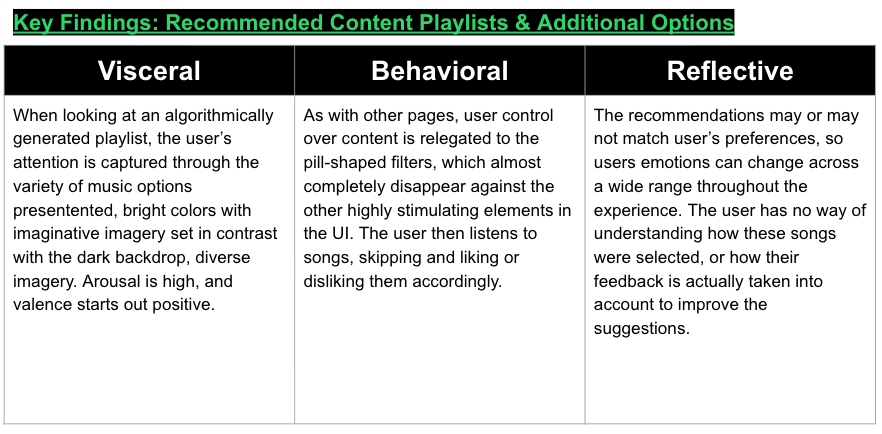 Key Findings: Recommended Content Playlists & Additional Options

| Visceral | Behavioral | Reflective |
|---|---|---|
| When looking at an algorithmically generated playlist, the user's attention is captured through the variety of music options presentented, bright colors with imaginative imagery set in contrast with the dark backdrop, diverse imagery. Arousal is high, and valence starts out positive. | As with other pages, user control over content is relegated to the pill-shaped filters, which almost completely disappear against the other highly stimulating elements in the UI. The user then listens to songs, skipping and liking or disliking them accordingly. | The recommendations may or may not match user's preferences, so users emotions can change across a wide range throughout the experience. The user has no way of understanding how these songs were selected, or how their feedback is actually taken into account to improve the suggestions. |